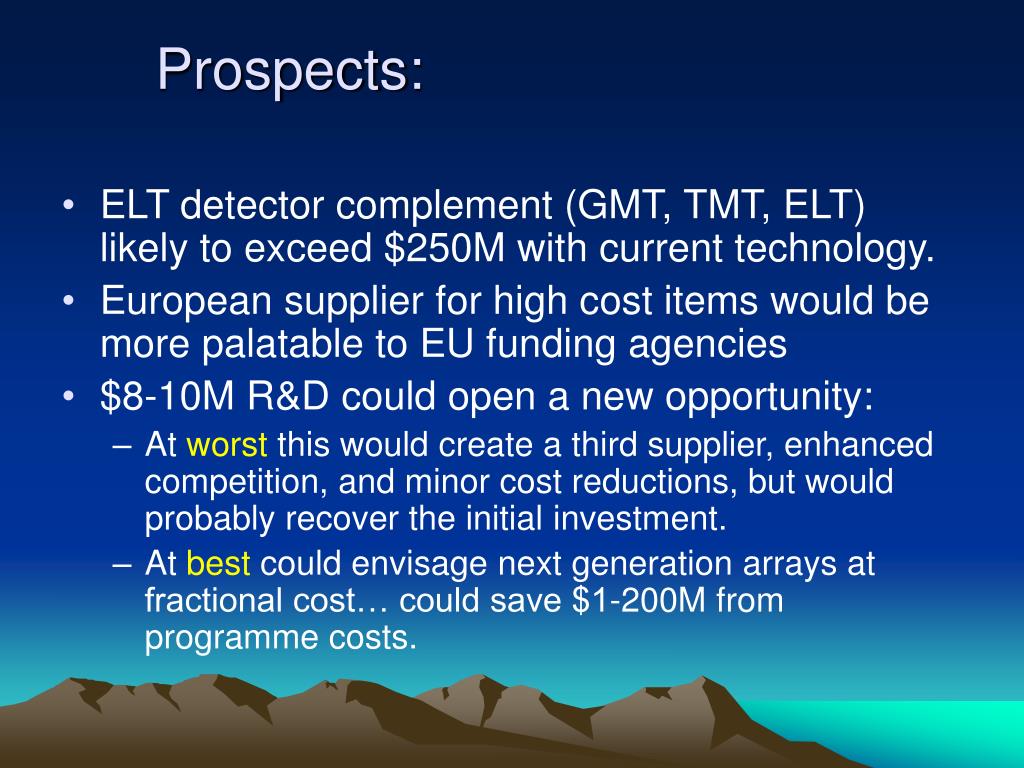 Prospects:

• ELT detector complement (GMT, TMT, ELT) likely to exceed \$250M with current technology.
• European supplier for high cost items would be more palatable to EU funding agencies
• \$8-10M R&D could open a new opportunity:
– At worst this would create a third supplier, enhanced competition, and minor cost reductions, but would probably recover the initial investment.
– At best could envisage next generation arrays at fractional cost… could save \$1-200M from programme costs.